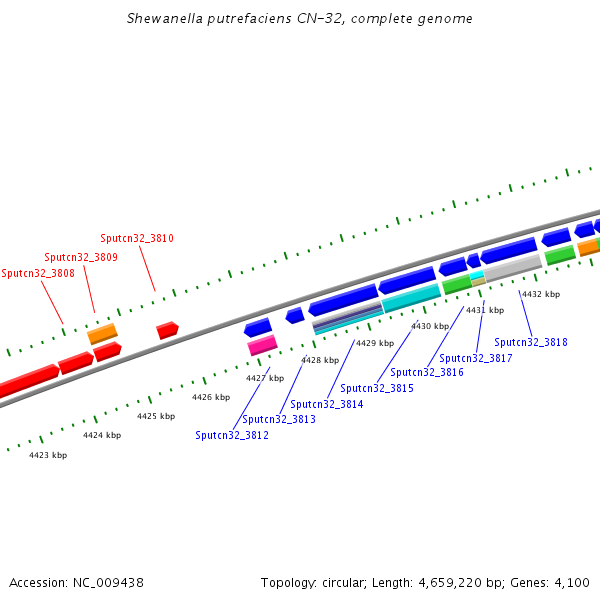 Shewanella putrefaciens CN-32, complete genome

Sputcn32_3810
Sputcn32_3809
Sputcn32_3808

4432 kbp
4431 kbp
4430 kbp
4429 kbp
4428 kbp
4427 kbp
4426 kbp
4425 kbp
4424 kbp
4423 kbp

Sputcn32_3818
Sputcn32_3817
Sputcn32_3816
Sputcn32_3815
Sputcn32_3814
Sputcn32_3813
Sputcn32_3812

Accession: NC_009438

Topology: circular; Length: 4,659,220 bp; Genes: 4,100